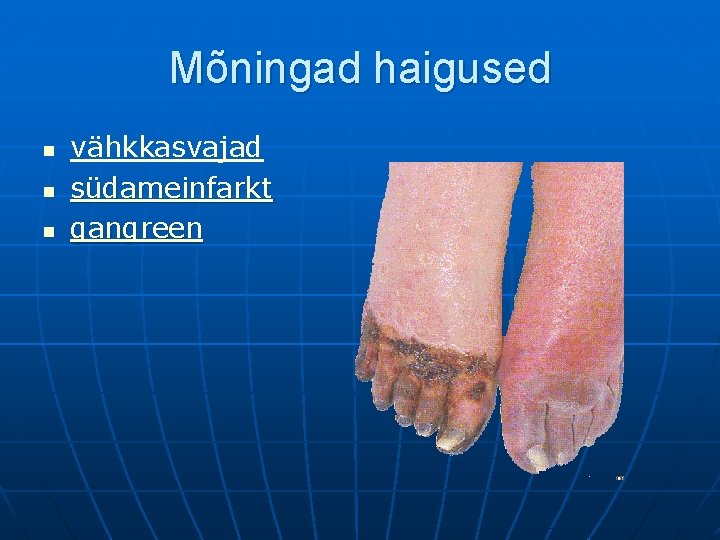 Mõningad haigused

- vähkkasvajad
- südameinfarkt
- gangreen